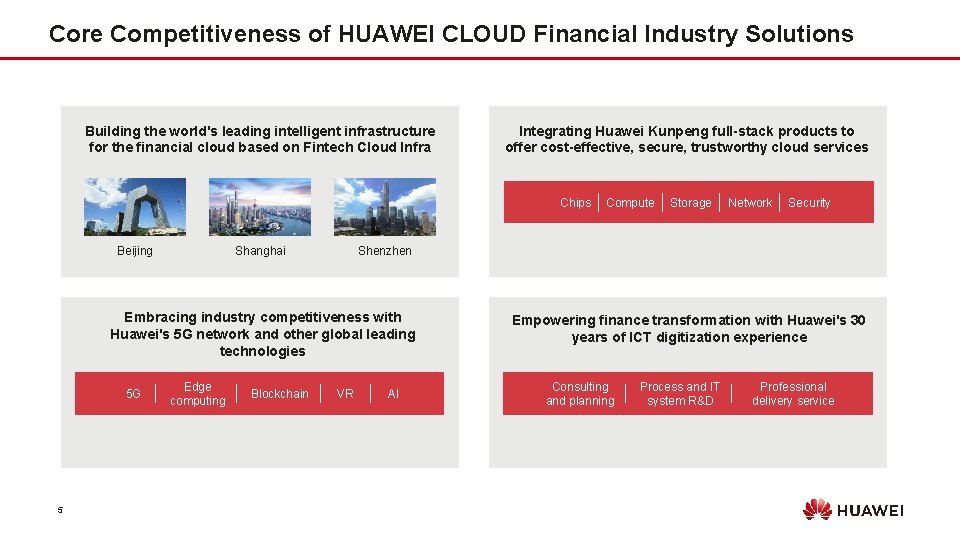 Core Competitiveness of HUAWEI CLOUD Financial Industry Solutions

Building the world's leading intelligent infrastructure for the financial cloud based on Fintech Cloud Infra

Beijing

Shanghai

Shenzhen

Integrating Huawei Kunpeng full-stack products to offer cost-effective, secure, trustworthy cloud services

Chips | Compute | Storage | Network | Security

Embracing industry competitiveness with Huawei's 5G network and other global leading technologies

5G | Edge computing | Blockchain | VR | AI

Empowering finance transformation with Huawei's 30 years of ICT digitization experience

Consulting and planning | Process and IT system R&D | Professional delivery service

5

HUAWEI